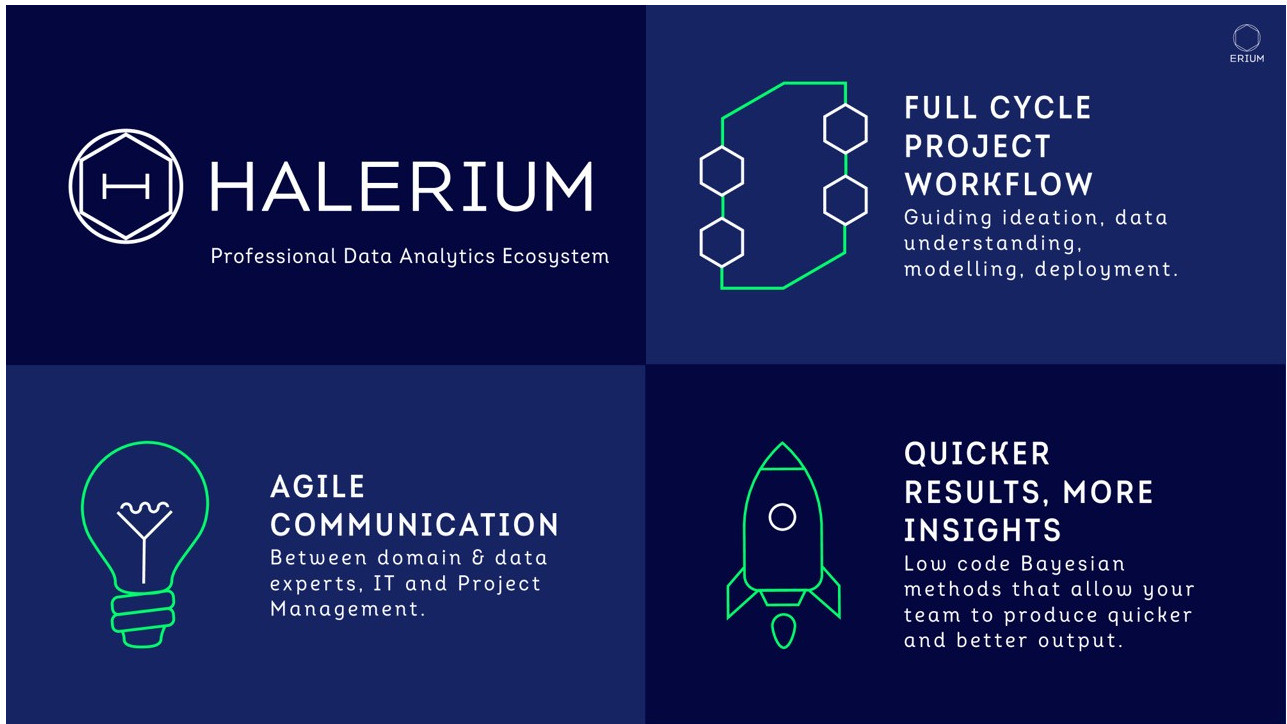 ERIUM

HALERIUM

Professional Data Analytics Ecosystem

FULL CYCLE PROJECT WORKFLOW

Guiding ideation, data understanding, modelling, deployment.

AGILE COMMUNICATION

Between domain & data experts, IT and Project Management.

QUICKER RESULTS, MORE INSIGHTS

Low code Bayesian methods that allow your team to produce quicker and better output.